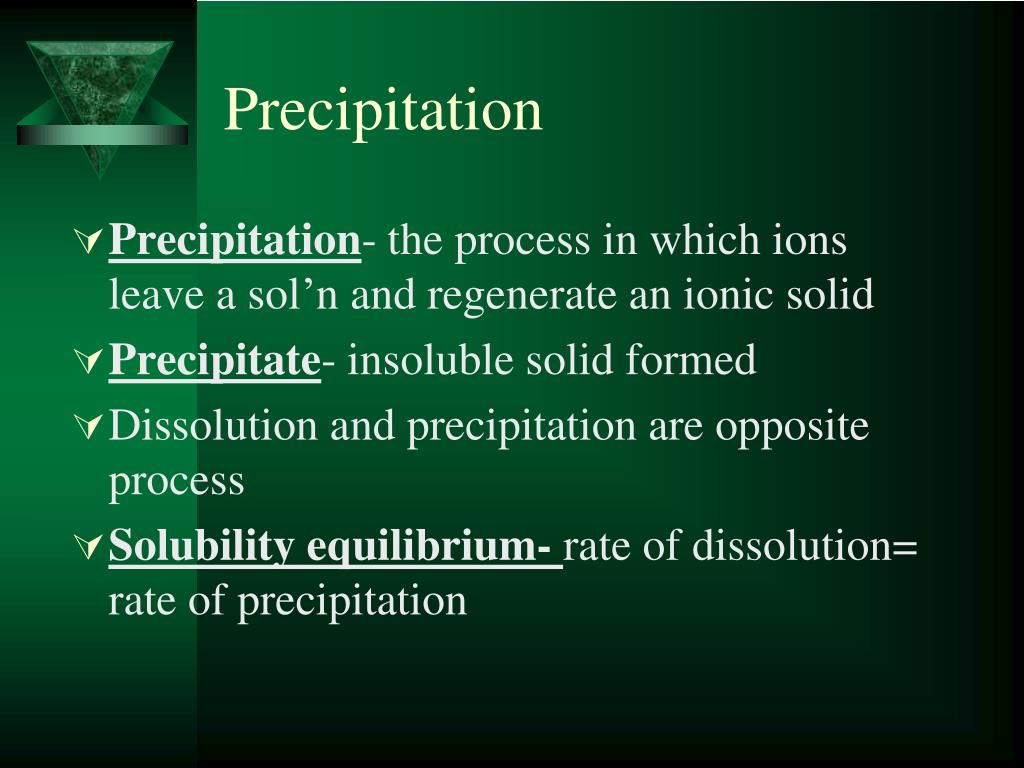 Precipitation

Precipitation- the process in which ions leave a sol’n and regenerate an ionic solid

Precipitate- insoluble solid formed

Dissolution and precipitation are opposite process

Solubility equilibrium- rate of dissolution= rate of precipitation